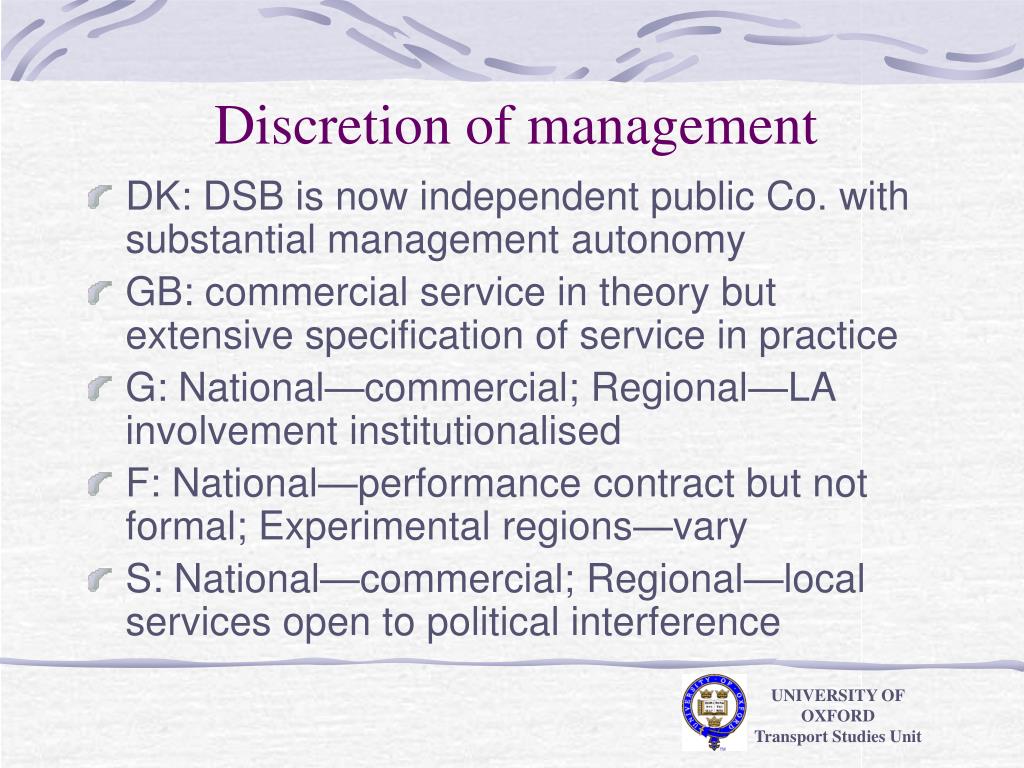 Discretion of management

DK: DSB is now independent public Co. with substantial management autonomy

GB: commercial service in theory but extensive specification of service in practice

G: National—commercial; Regional—LA involvement institutionalised

F: National—performance contract but not formal; Experimental regions—vary

S: National—commercial; Regional—local services open to political interference

UNIVERSITY OF OXFORD
Transport Studies Unit